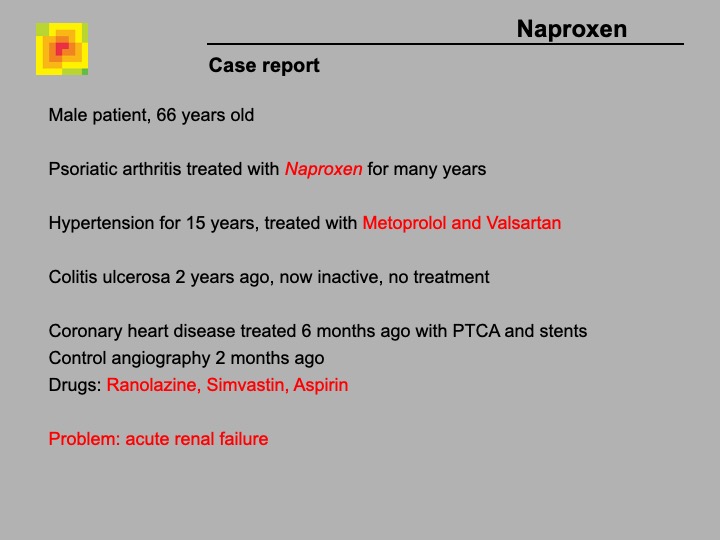 Naproxen

Case report

Male patient, 66 years old

Psoriatic arthritis treated with Naproxen for many years

Hypertension for 15 years, treated with Metoprolol and Valsartan

Colitis ulcerosa 2 years ago, now inactive, no treatment

Coronary heart disease treated 6 months ago with PTCA and stents
Control angiography 2 months ago
Drugs: Ranolazine, Simvastin, Aspirin

Problem: acute renal failure